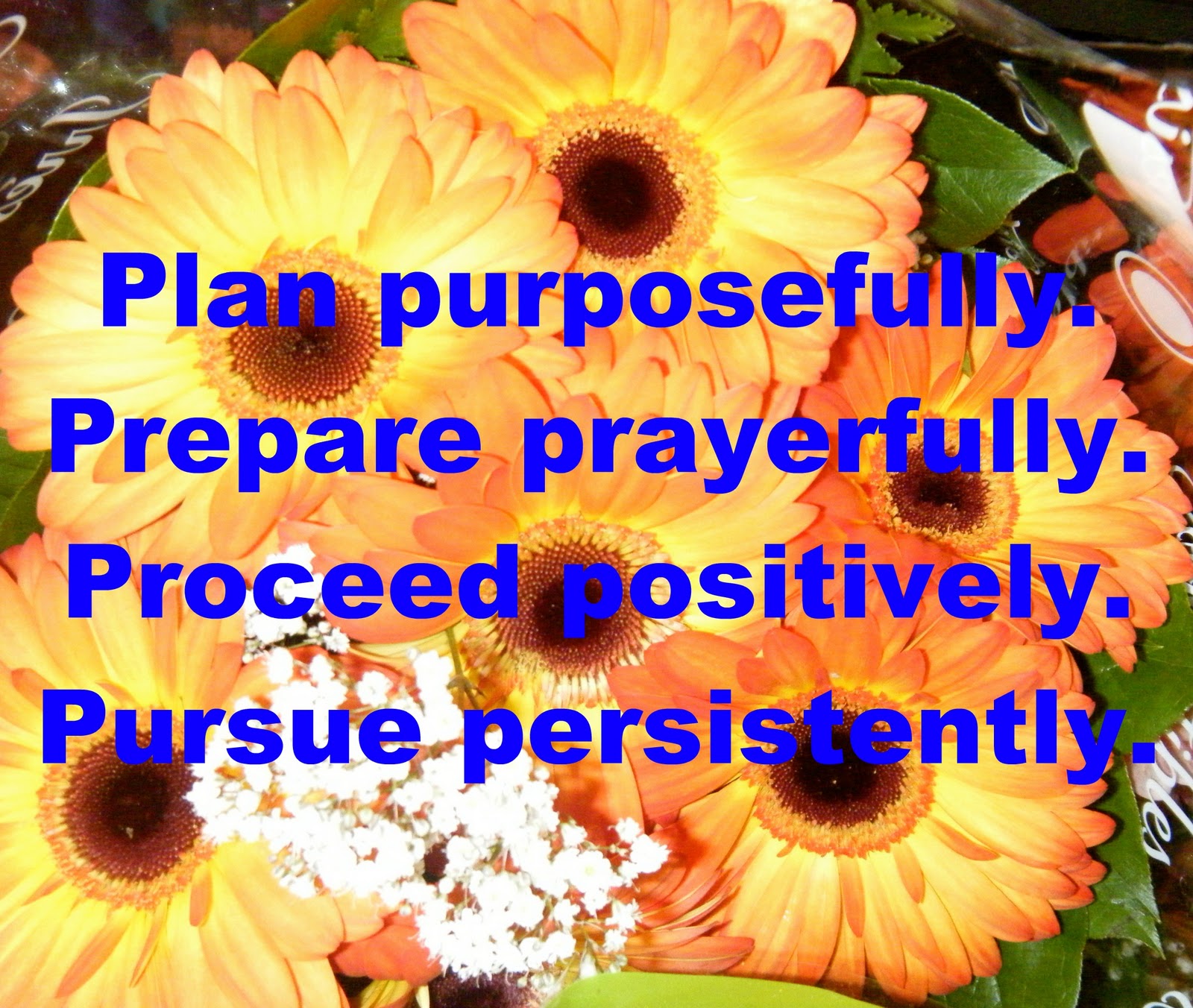 Plan purposefully.
Prepare prayerfully.
Proceed positively.
Pursue persistently.